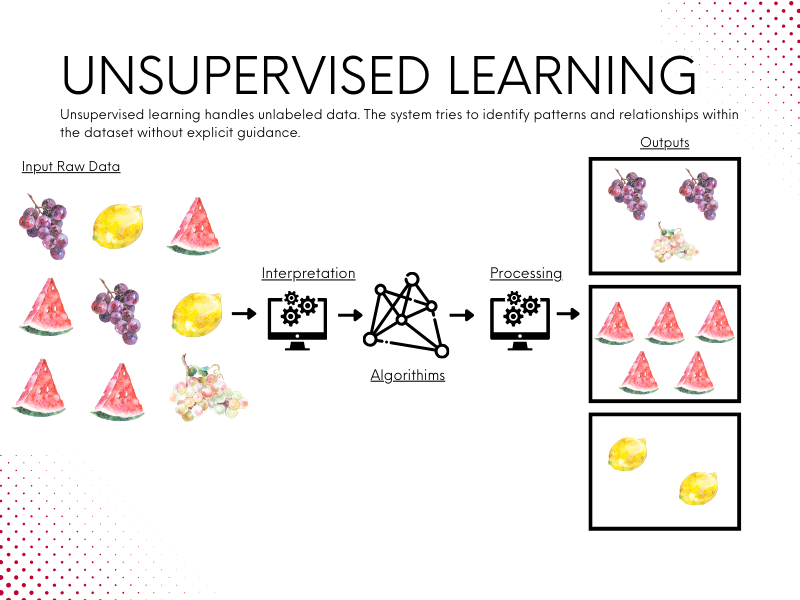 UNSUPERVISED LEARNING

Unsupervised learning handles unlabeled data. The system tries to identify patterns and relationships within the dataset without explicit guidance.

Input Raw Data

Interpretation

Algorithims

Processing

Outputs